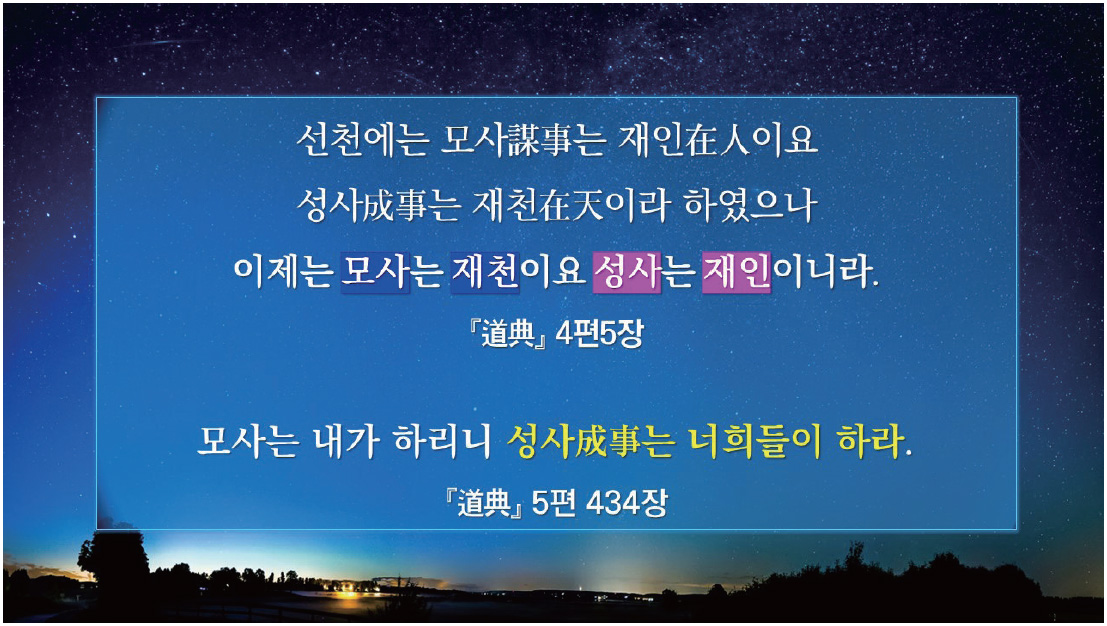 선천에는 모사謀事는 재인在人이요
성사成事는 재천在天이라 하였으나
이제는 모사는 재천이요 성사는 재인이니라.

『道典』 4편5장

모사는 내가 하리니 성사成事는 너희들이 하라.

『道典』 5편 434장